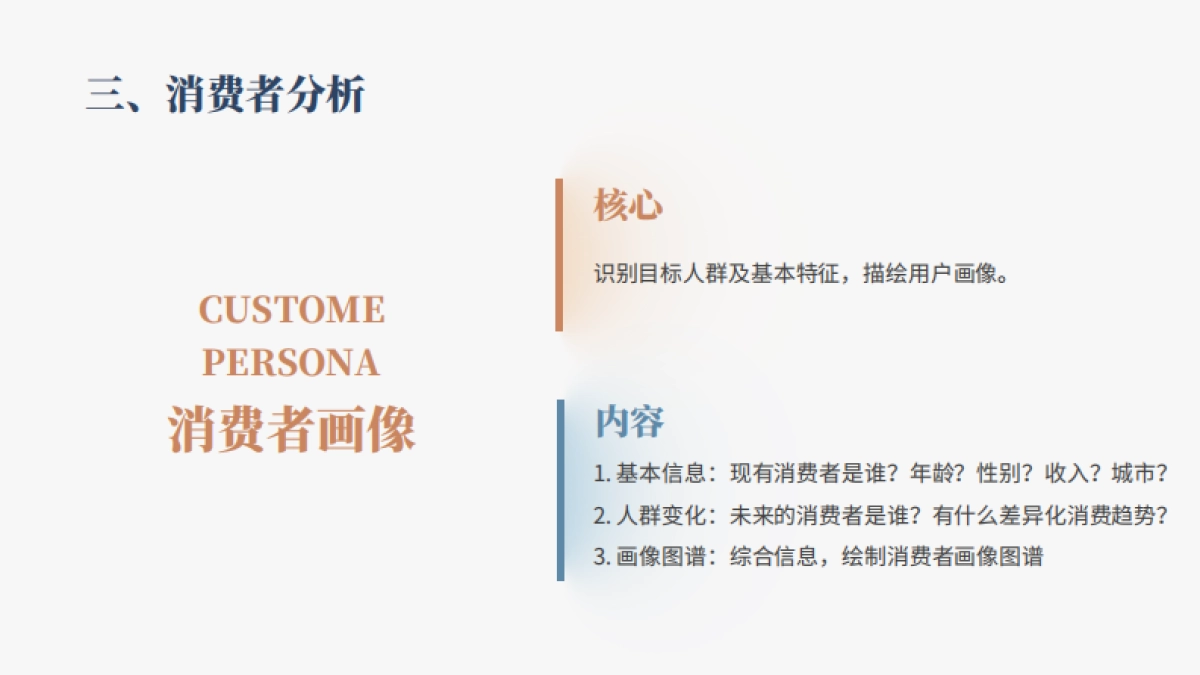 三、消费者分析

CUSTOME PERSONA
消费者画像

核心

识别目标人群及基本特征，描绘用户画像。

内容

1. 基本信息：现有消费者是谁？年龄？性别？收入？城市？
2. 人群变化：未来的消费者是谁？有什么差异化消费趋势？
3. 画像图谱：综合信息，绘制消费者画像图谱